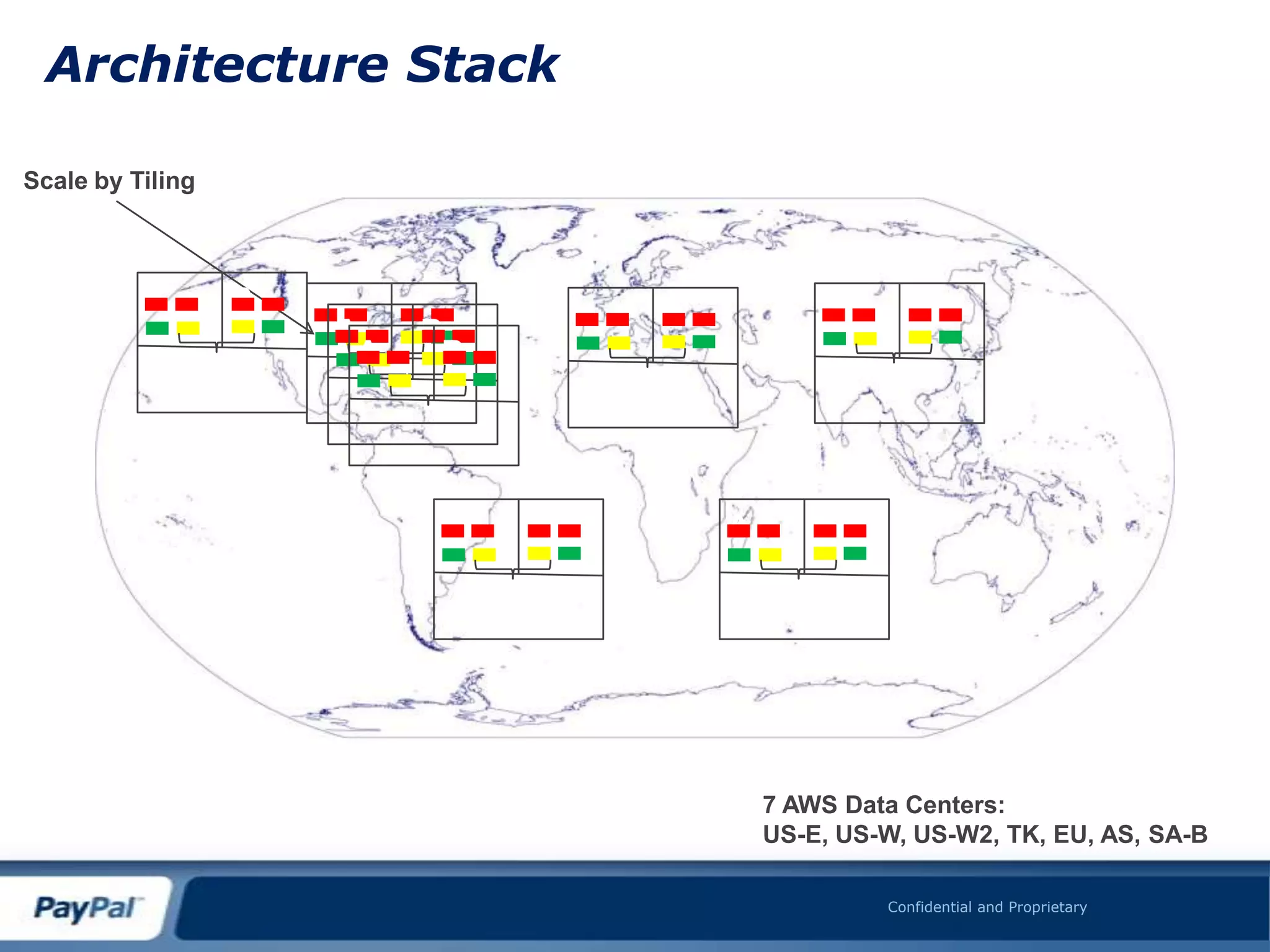 Architecture Stack

Scale by Tiling

7 AWS Data Centers:
US-E, US-W, US-W2, TK, EU, AS, SA-B

PayPal

Confidential and Proprietary